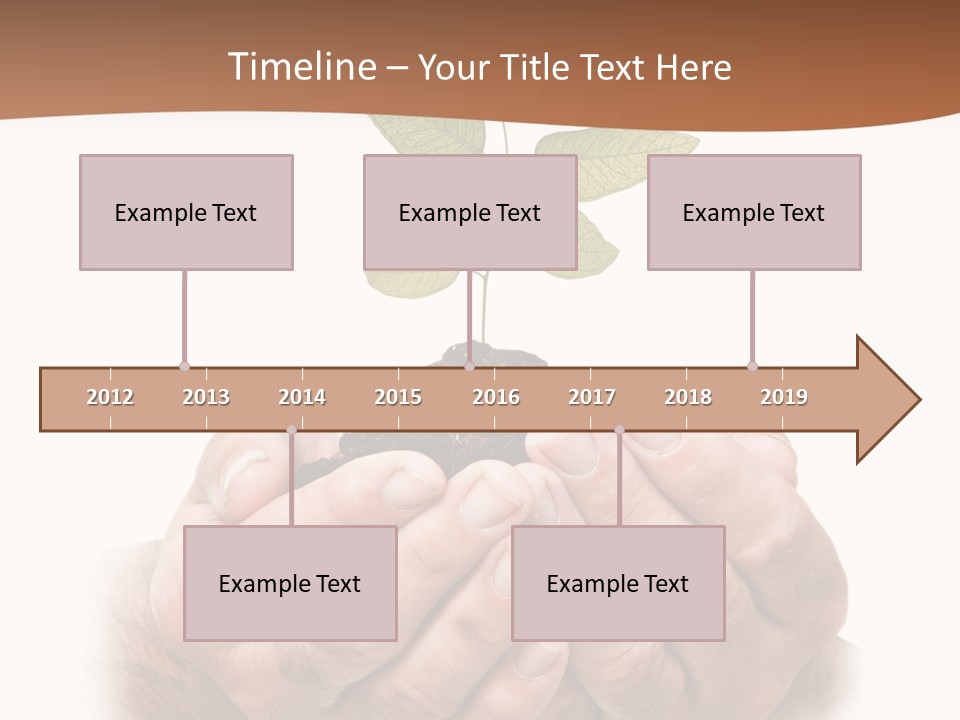 Timeline – Your Title Text Here

Example Text

Example Text

Example Text

2012 2013 2014 2015 2016 2017 2018 2019

Example Text

Example Text